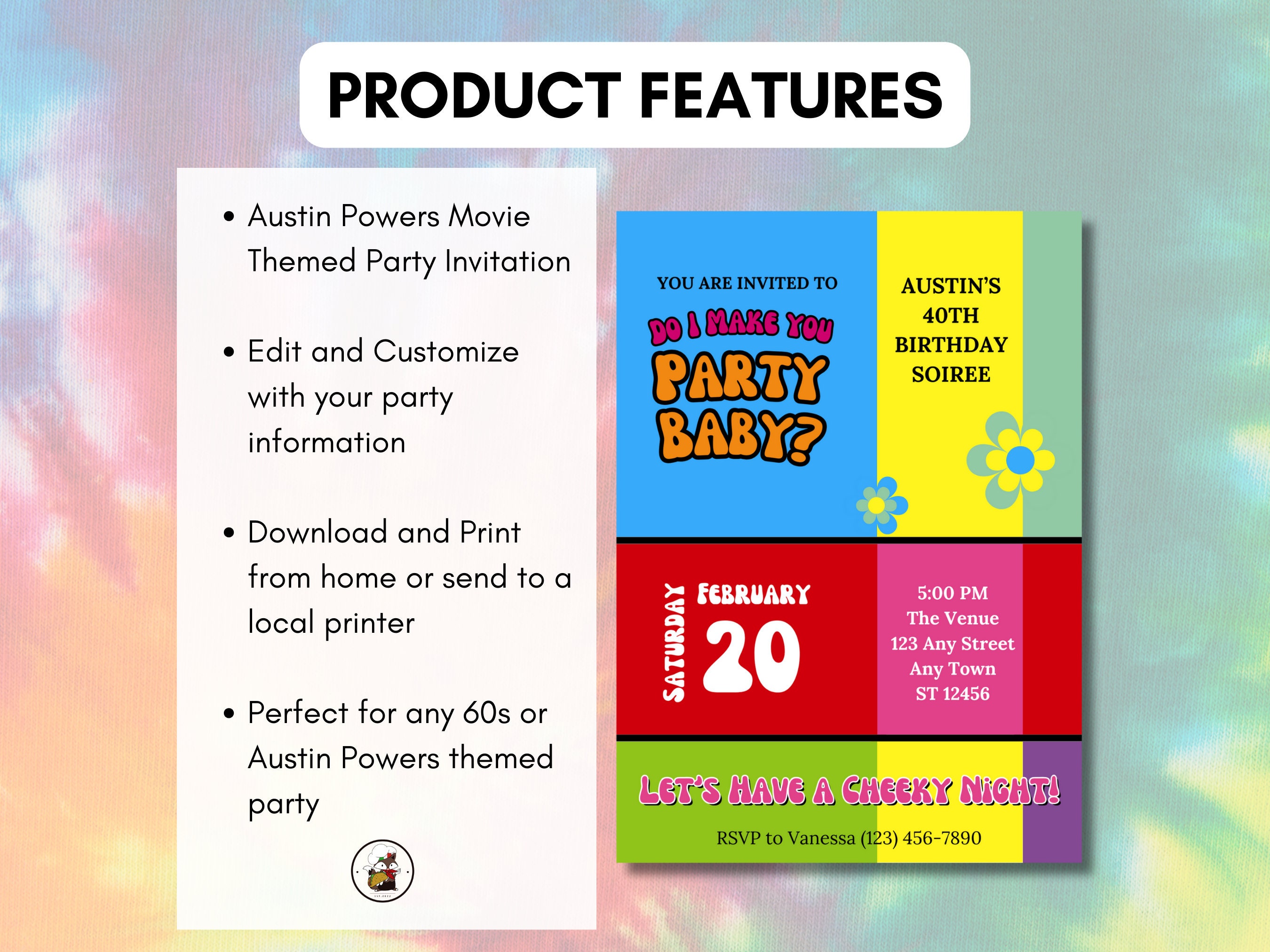 PRODUCT FEATURES

• Austin Powers Movie Themed Party Invitation

• Edit and Customize with your party information

• Download and Print from home or send to a local printer

• Perfect for any 60s or Austin Powers themed party

YOU ARE INVITED TO

DO I MAKE YOU PARTY BABY?

AUSTIN'S 40TH BIRTHDAY SOIREE

SATURDAY

FEBRUARY 20

5:00 PM
The Venue
123 Any Street
Any Town
ST 12456

LET'S HAVE A CHEEKY NIGHT!

RSVP to Vanessa (123) 456-7890